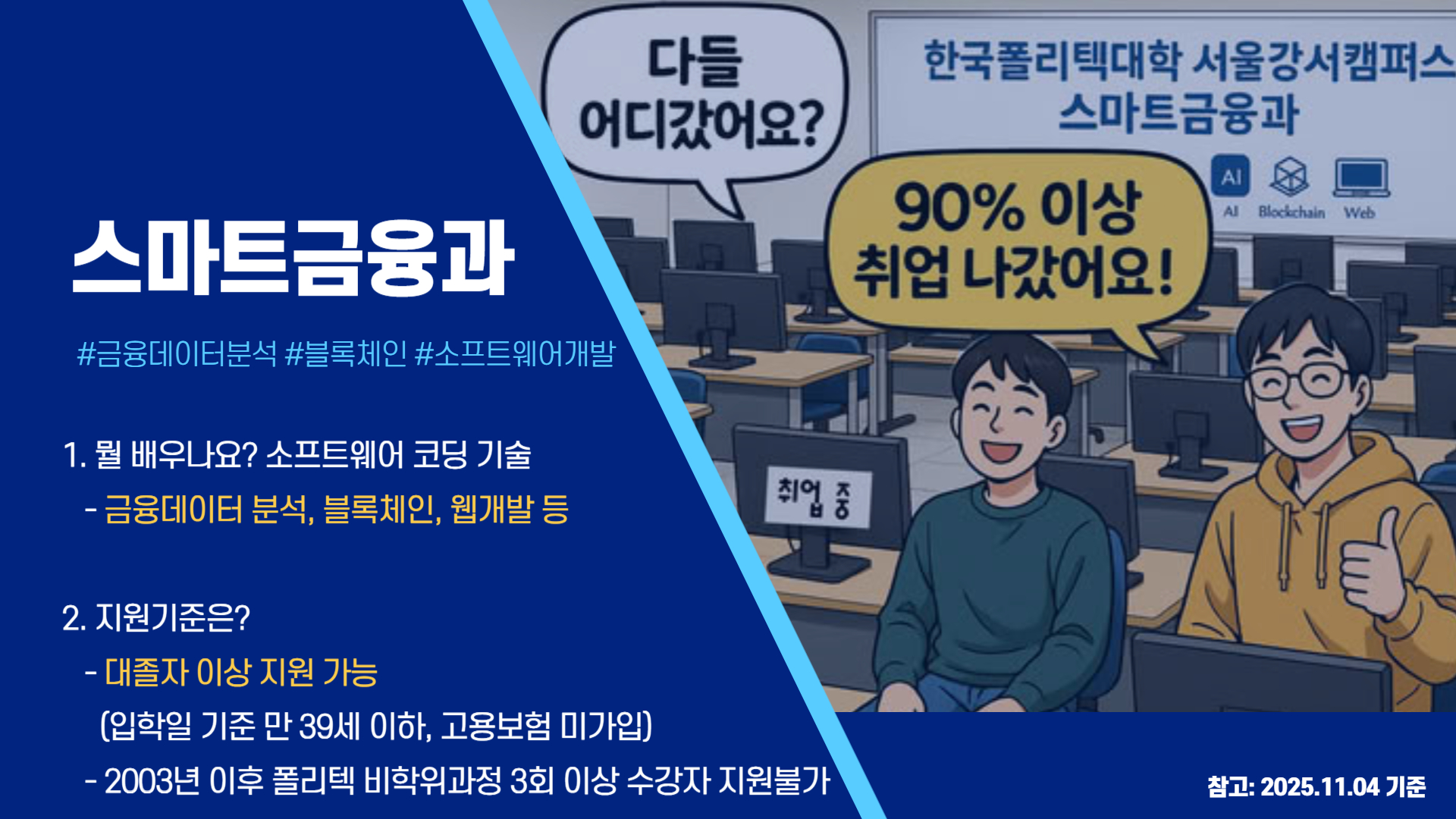 스마트금융과

#금융데이터분석 #블록체인 #소프트웨어개발

1. 뭘 배우나요? 소프트웨어 코딩 기술
- 금융데이터 분석, 블록체인, 웹개발 등

2. 지원기준은?
- 대졸자 이상 지원 가능
(입학일 기준 만 39세 이하, 고용보험 미가입)
- 2003년 이후 폴리텍 비학위과정 3회 이상 수강자 지원불가

다들 어디갔어요?

한국폴리텍대학 서울강서캠퍼스
스마트금융과

AI
AI
Blockchain
Web

90% 이상 취업 나갔어요!

취업 중

참고: 2025.11.04 기준